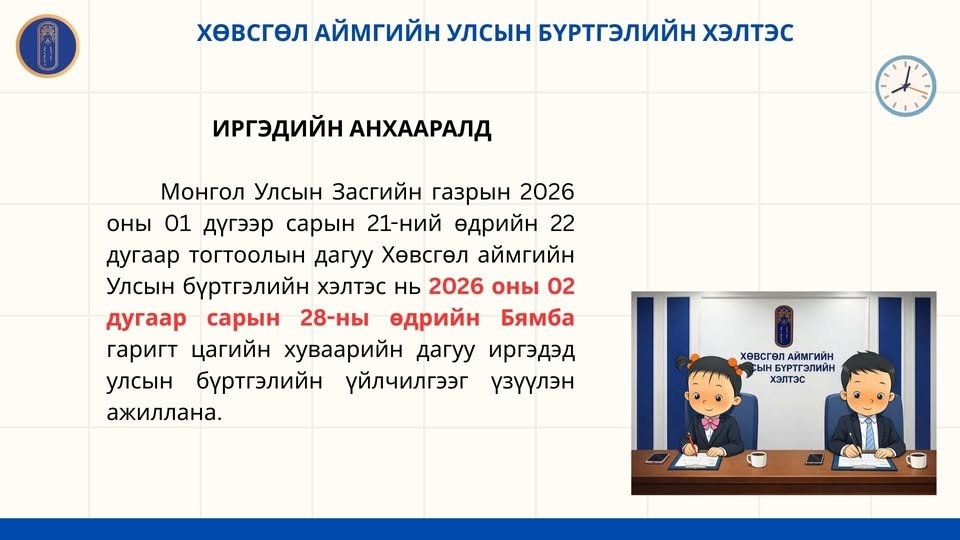 ХӨВСГӨЛ АЙМГИЙН УЛСЫН БҮРТГЭЛИЙН ХЭЛТЭС

ИРГЭДИЙН АНХААРАЛД

Монгол Улсын Засгийн газрын 2026 оны 01 дүгээр сарын 21-ний өдрийн 22 дугаар тогтоолын дагуу Хөвсгөл аймгийн Улсын бүртгэлийн хэлтэс нь 2026 оны 02 дугаар сарын 28-ны өдрийн Бямба гаригт цагийн хуваарийн дагуу иргэдэд улсын бүртгэлийн үйлчилгээг үзүүлэн ажиллана.

ХӨВСГӨЛ АЙМГИЙН УЛСЫН БҮРТГЭЛИЙН ХЭЛТЭС